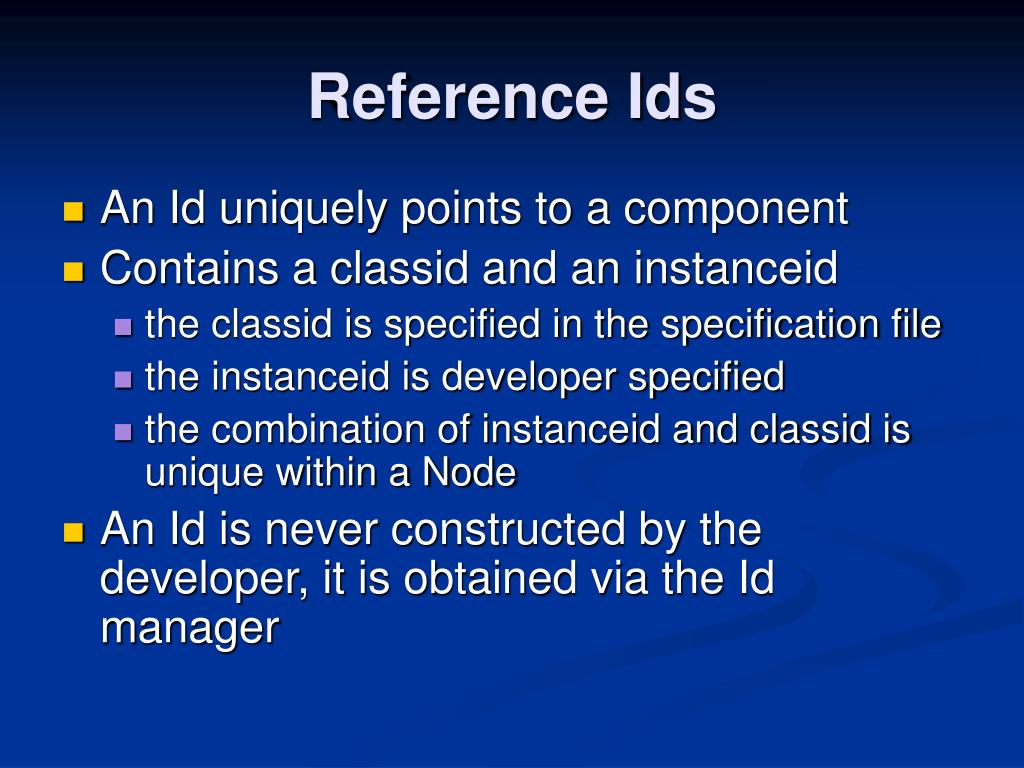 Reference Ids

- An Id uniquely points to a component
- Contains a classid and an instanceid
  - the classid is specified in the specification file
  - the instanceid is developer specified
  - the combination of instanceid and classid is unique within a Node
- An Id is never constructed by the developer, it is obtained via the Id manager